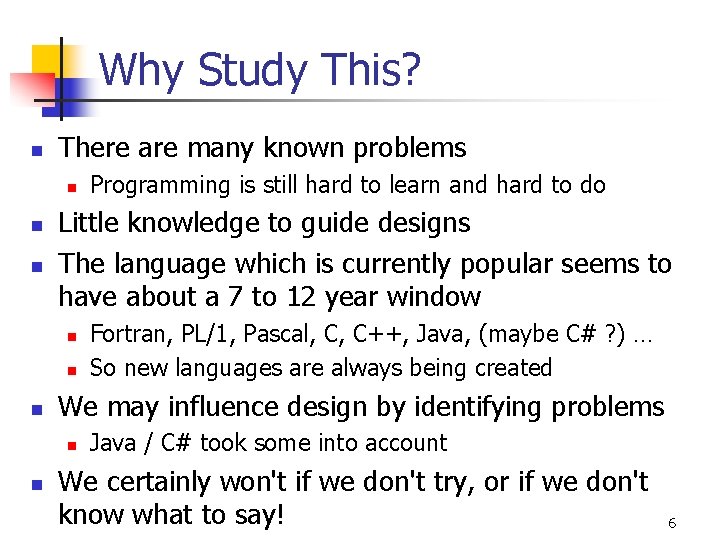 Why Study This?

- There are many known problems
  - Programming is still hard to learn and hard to do
- Little knowledge to guide designs
- The language which is currently popular seems to have about a 7 to 12 year window
  - Fortran, PL/1, Pascal, C, C++, Java, (maybe C# ?) …
  - So new languages are always being created
- We may influence design by identifying problems
  - Java / C# took some into account
- We certainly won't if we don't try, or if we don't know what to say!

6